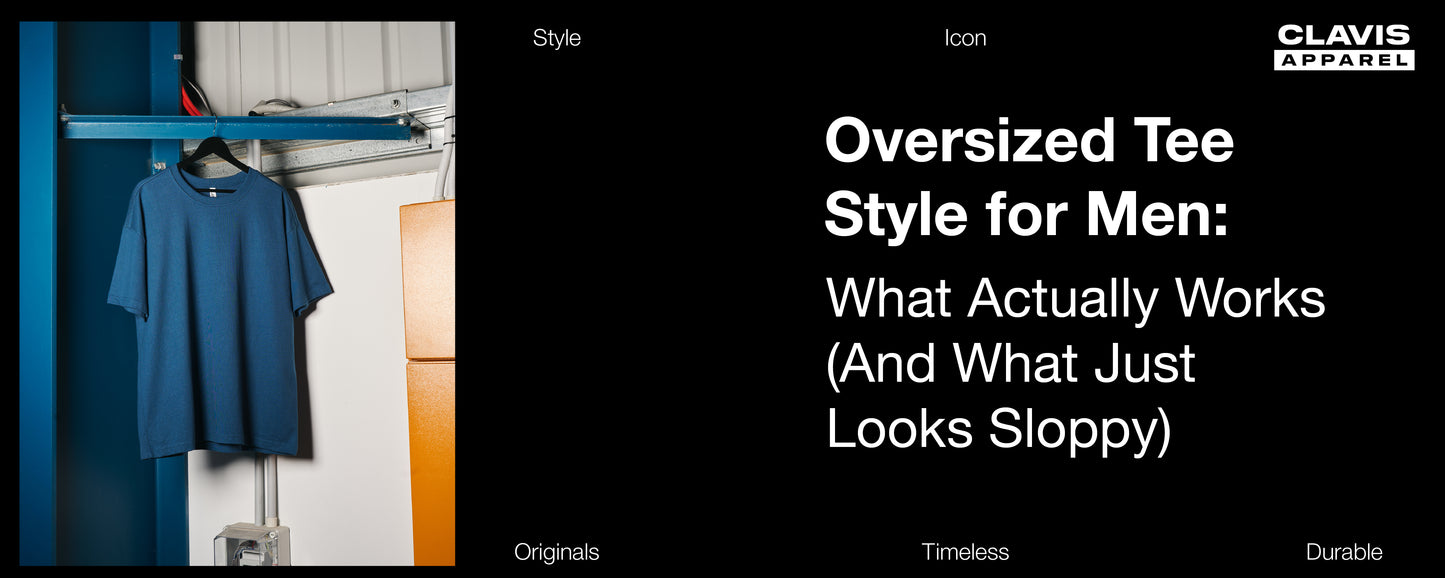 Style

Icon

CLAVIS
APPAREL

Oversized Tee Style for Men:

What Actually Works (And What Just Looks Sloppy)

Originals

Timeless

Durable